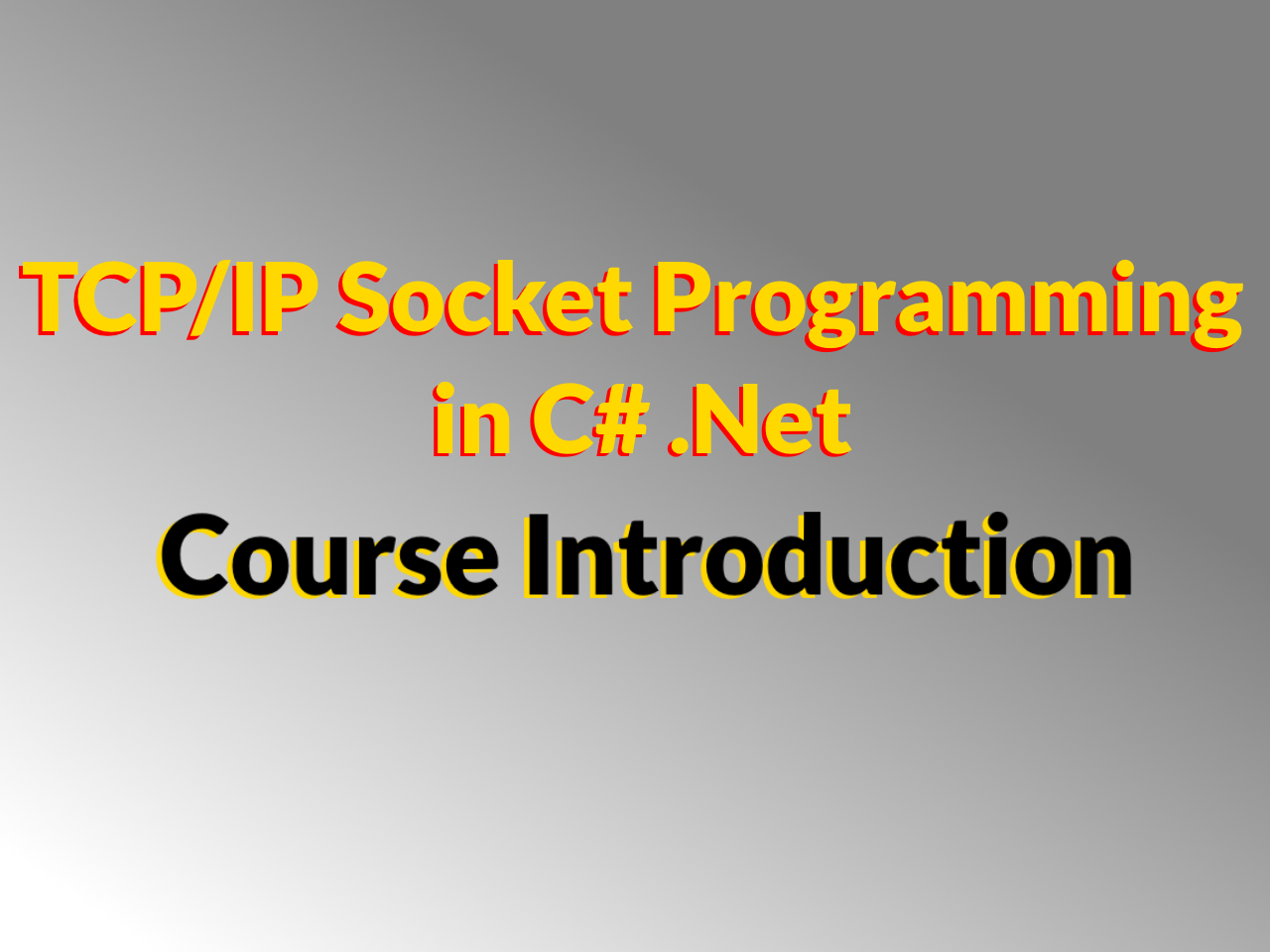 TCP/IP Socket Programming in C# .Net

Course Introduction